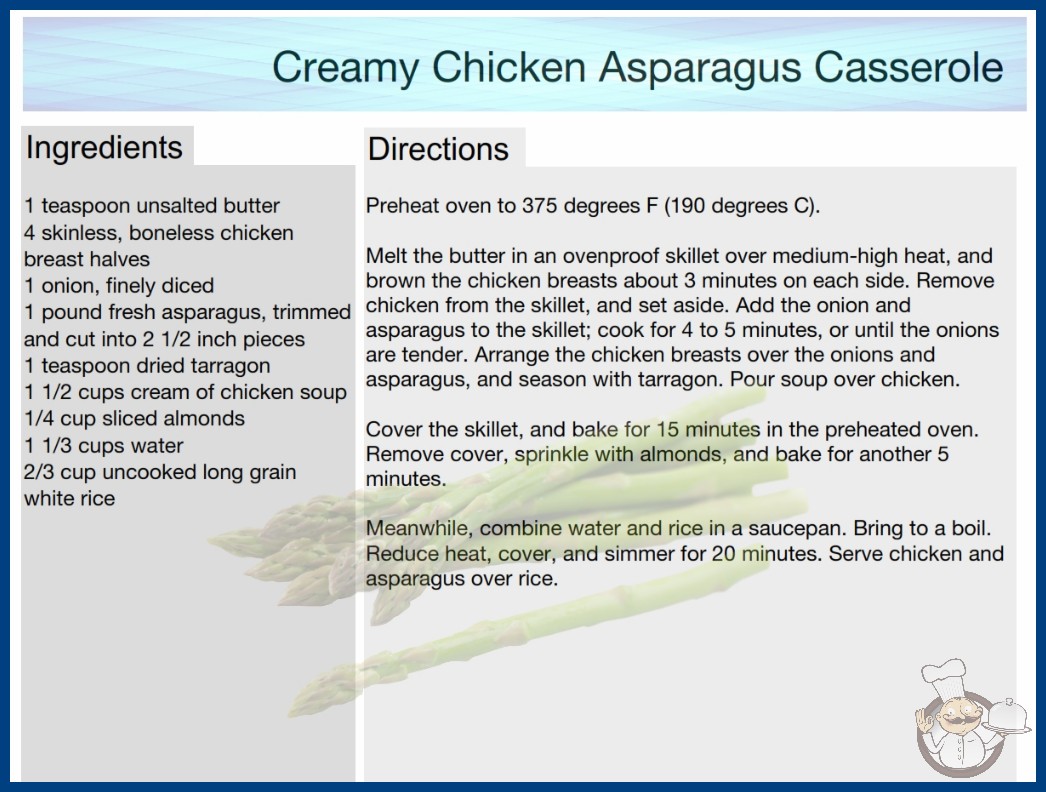 Creamy Chicken Asparagus Casserole

Ingredients

1 teaspoon unsalted butter
4 skinless, boneless chicken breast halves
1 onion, finely diced
1 pound fresh asparagus, trimmed and cut into 2 1/2 inch pieces
1 teaspoon dried tarragon
1 1/2 cups cream of chicken soup
1/4 cup sliced almonds
1 1/3 cups water
2/3 cup uncooked long grain white rice

Directions

Preheat oven to 375 degrees F (190 degrees C).

Melt the butter in an ovenproof skillet over medium-high heat, and brown the chicken breasts about 3 minutes on each side. Remove chicken from the skillet, and set aside. Add the onion and asparagus to the skillet; cook for 4 to 5 minutes, or until the onions are tender. Arrange the chicken breasts over the onions and asparagus, and season with tarragon. Pour soup over chicken.

Cover the skillet, and bake for 15 minutes in the preheated oven. Remove cover, sprinkle with almonds, and bake for another 5 minutes.

Meanwhile, combine water and rice in a saucepan. Bring to a boil. Reduce heat, cover, and simmer for 20 minutes. Serve chicken and asparagus over rice.